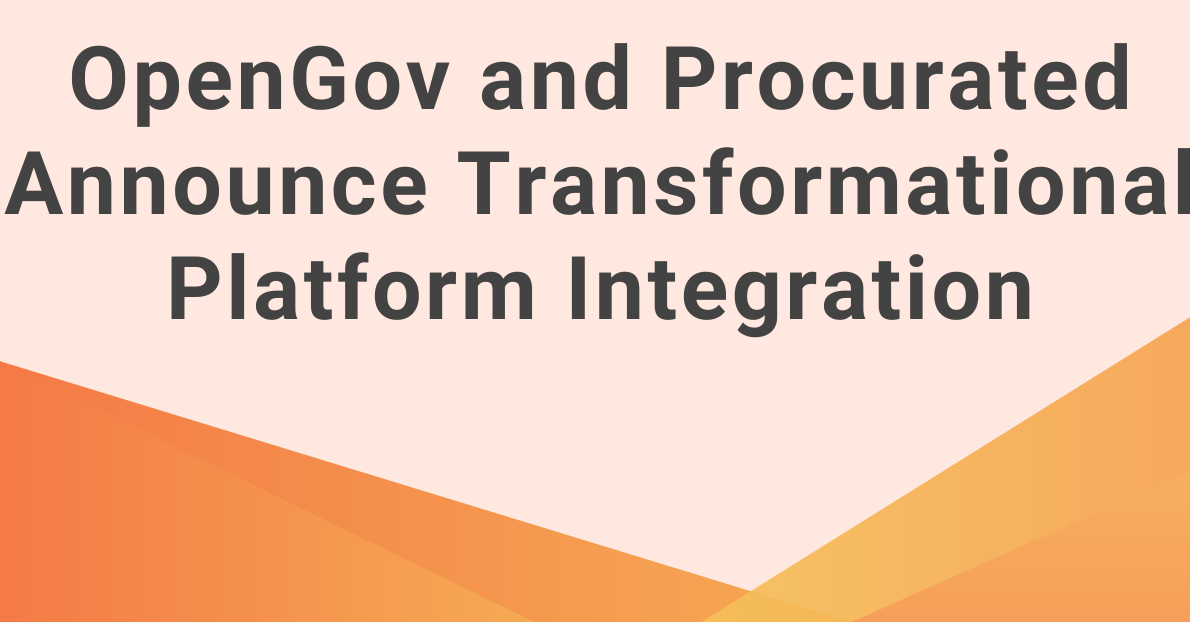 OpenGov and Procurated Announce Transformational Platform Integration